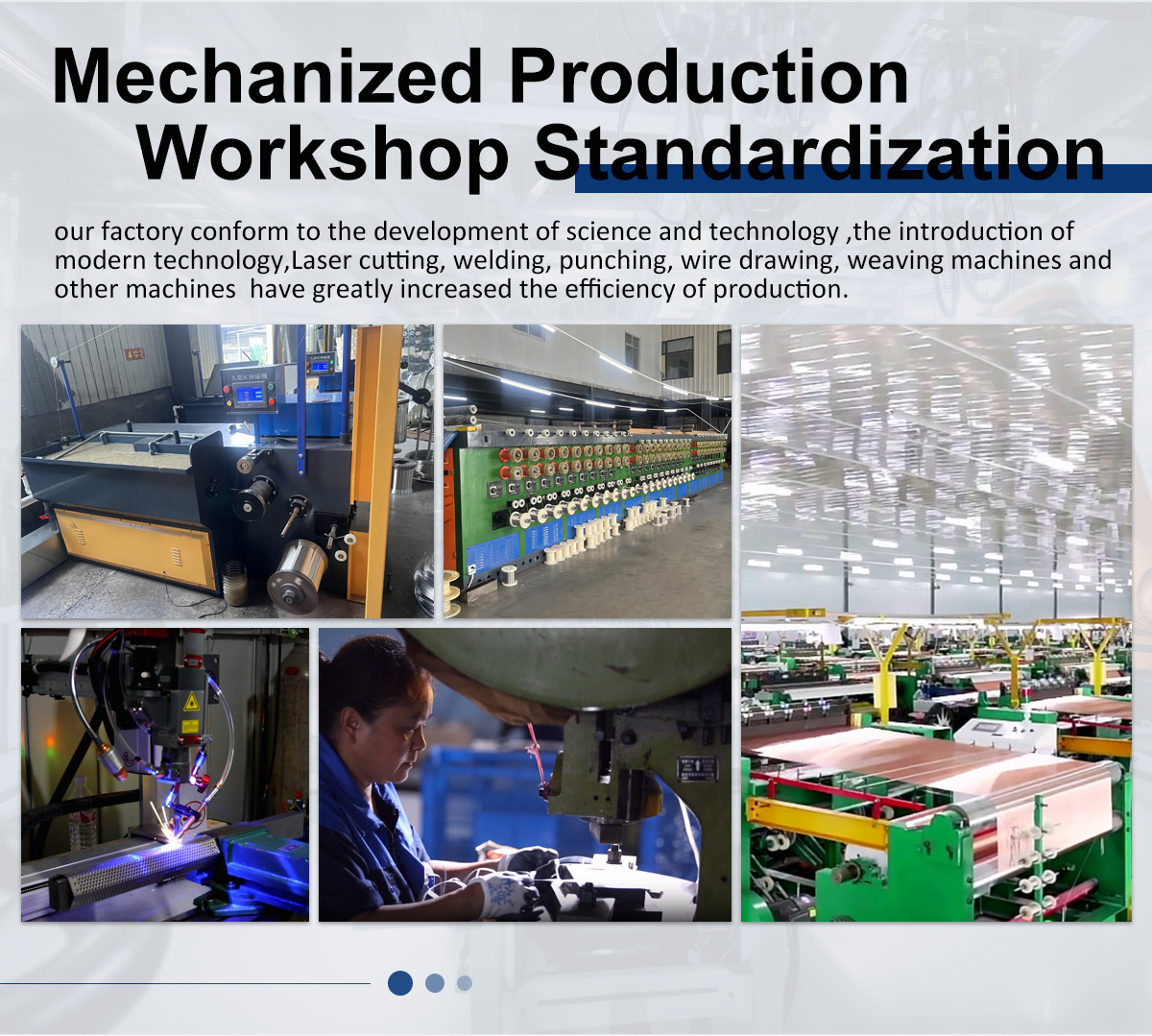 Mechanized Production
Workshop Standardization

our factory conform to the development of science and technology ,the introduction of modern technology,Laser cutting, welding, punching, wire drawing, weaving machines and other machines  have greatly increased the efficiency of production.